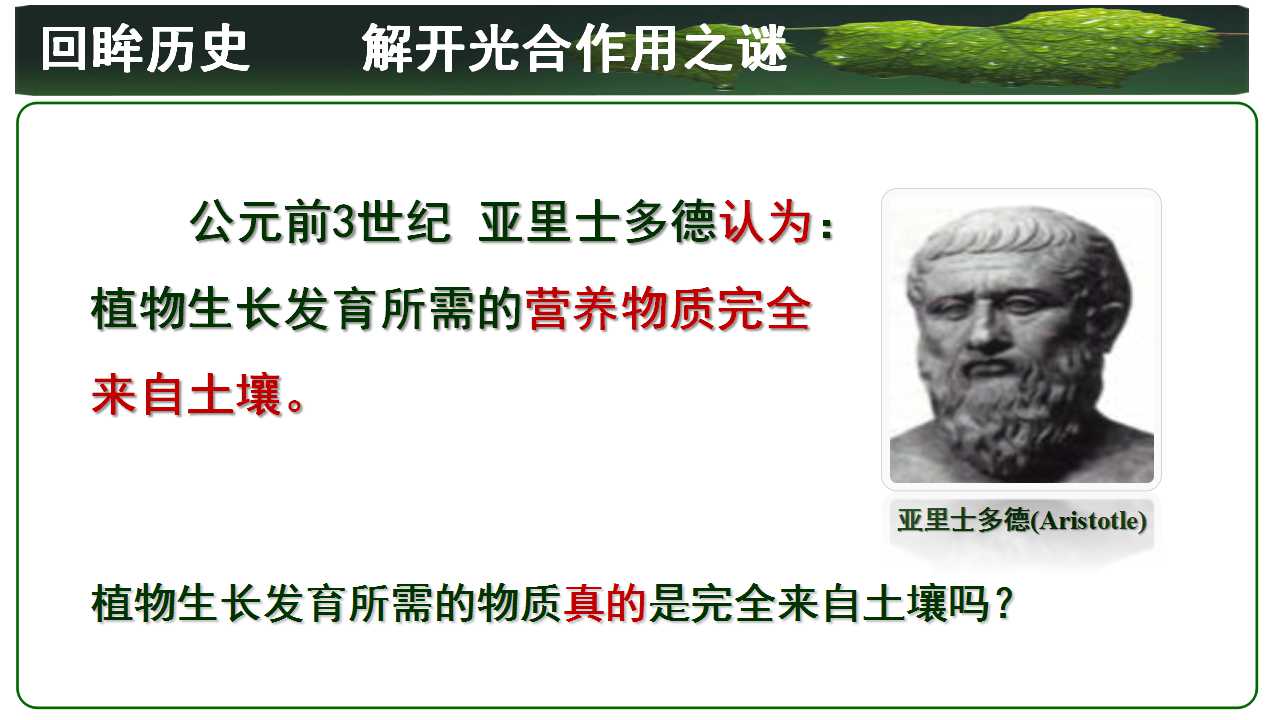 回眸历史 解开光合作用之谜

公元前3世纪 亚里士多德认为：植物生长发育所需的营养物质完全来自土壤。

亚里士多德(Aristotle)

植物生长发育所需的物质真的是完全来自土壤吗？